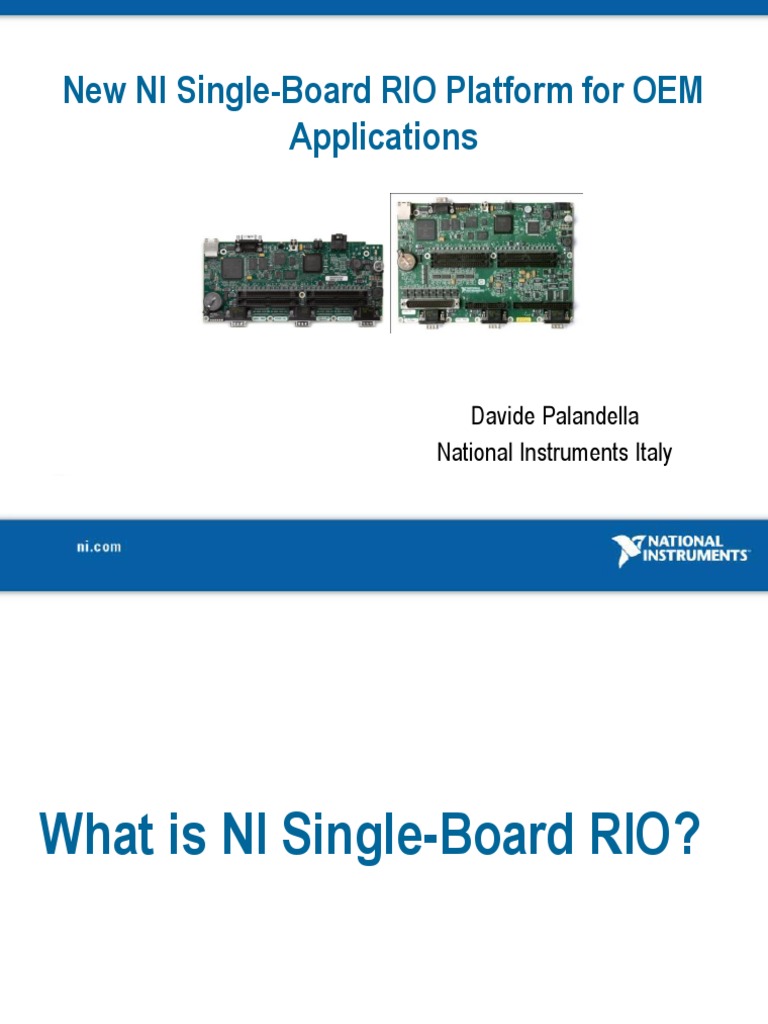 New NI Single-Board RIO Platform for OEM Applications

Davide Palandella
National Instruments Italy

ni.com

NATIONAL INSTRUMENTS

What is NI Single-Board RIO?